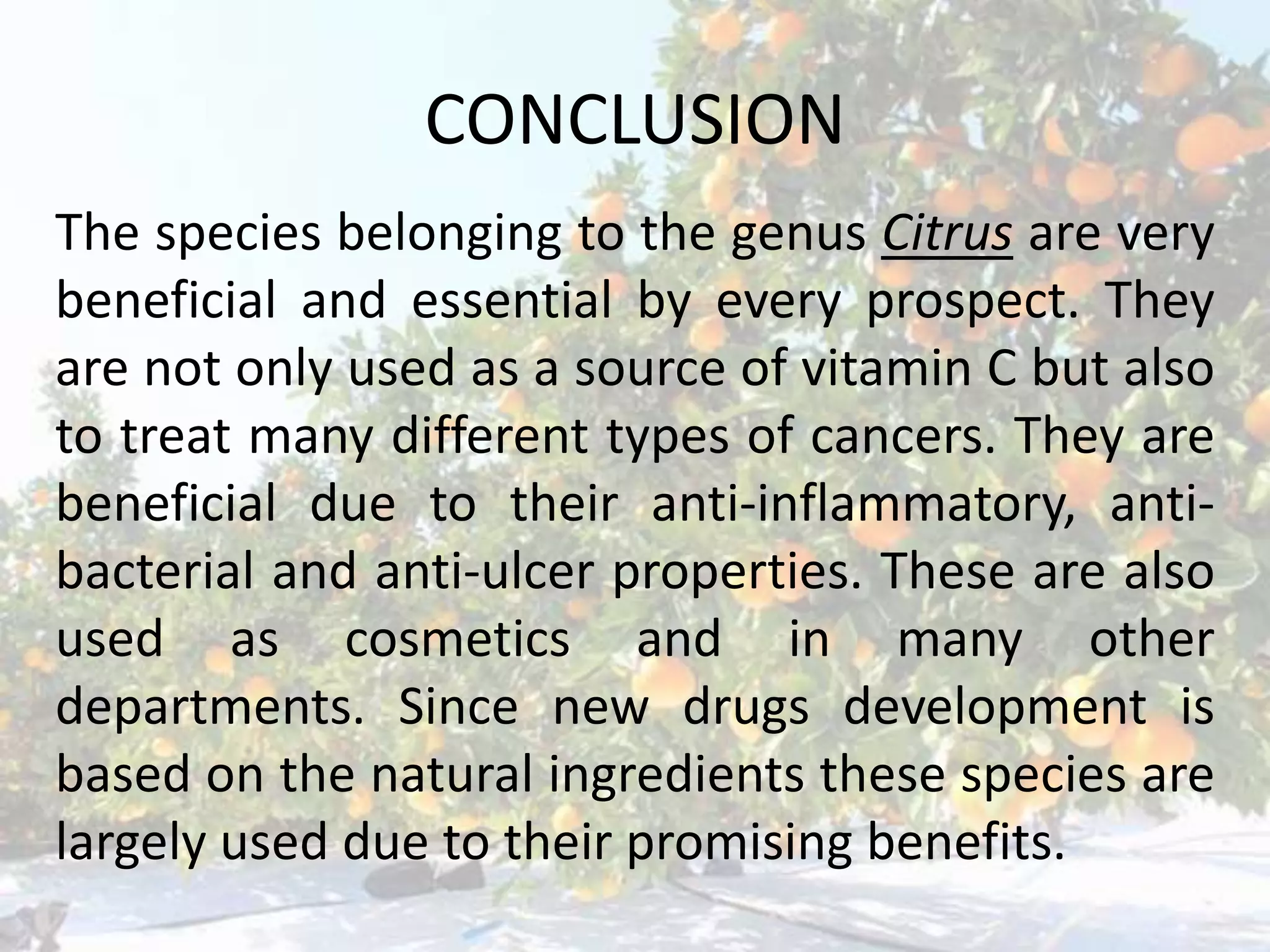 CONCLUSION

The species belonging to the genus Citrus are very beneficial and essential by every prospect. They are not only used as a source of vitamin C but also to treat many different types of cancers. They are beneficial due to their anti-inflammatory, anti-bacterial and anti-ulcer properties. These are also used as cosmetics and in many other departments. Since new drugs development is based on the natural ingredients these species are largely used due to their promising benefits.